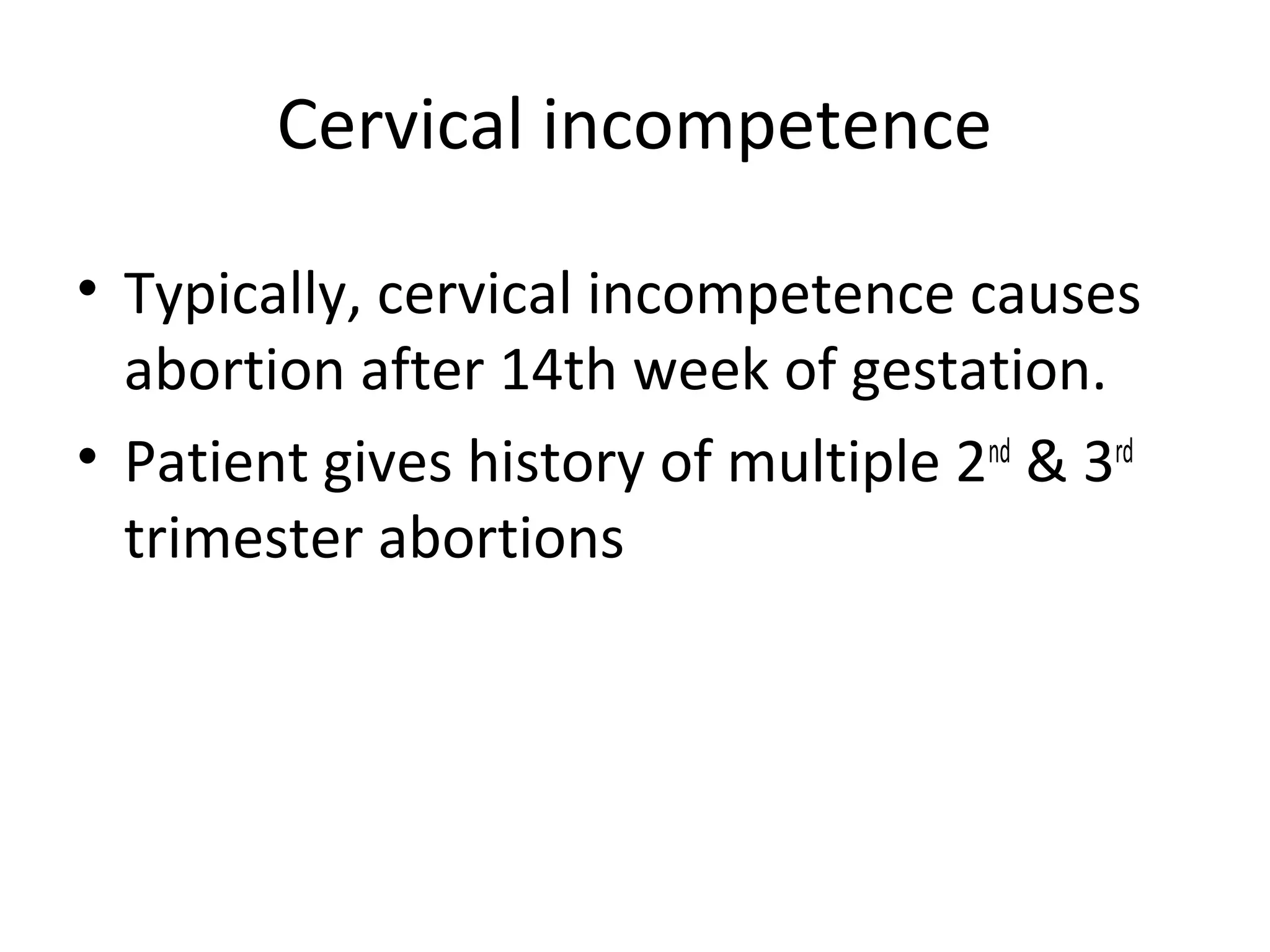 Cervical incompetence

• Typically, cervical incompetence causes abortion after 14th week of gestation.

• Patient gives history of multiple 2nd & 3rd trimester abortions